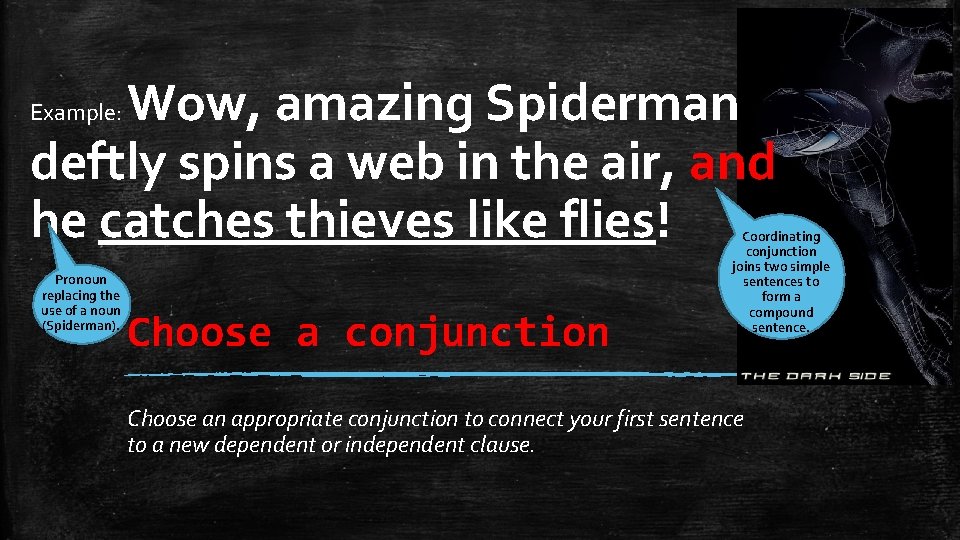 Example: Wow, amazing Spiderman deftly spins a web in the air, and he catches thieves like flies!

Pronoun replacing the use of a noun (Spiderman).

Coordinating conjunction joins two simple sentences to form a compound sentence.

THE DARK SIDE

Choose a conjunction

Choose an appropriate conjunction to connect your first sentence to a new dependent or independent clause.